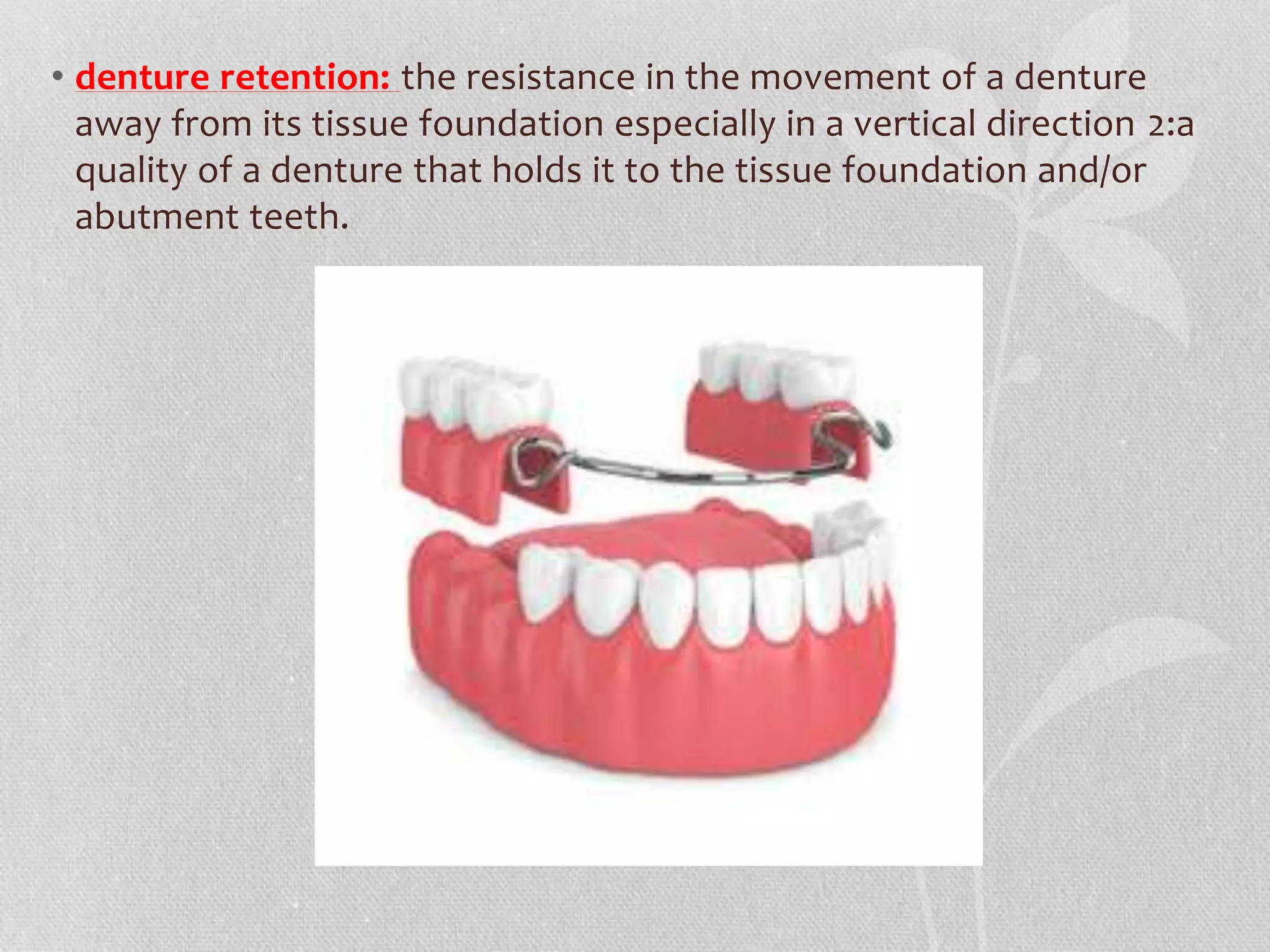 • denture retention: the resistance in the movement of a denture away from its tissue foundation especially in a vertical direction 2:a quality of a denture that holds it to the tissue foundation and/or abutment teeth.